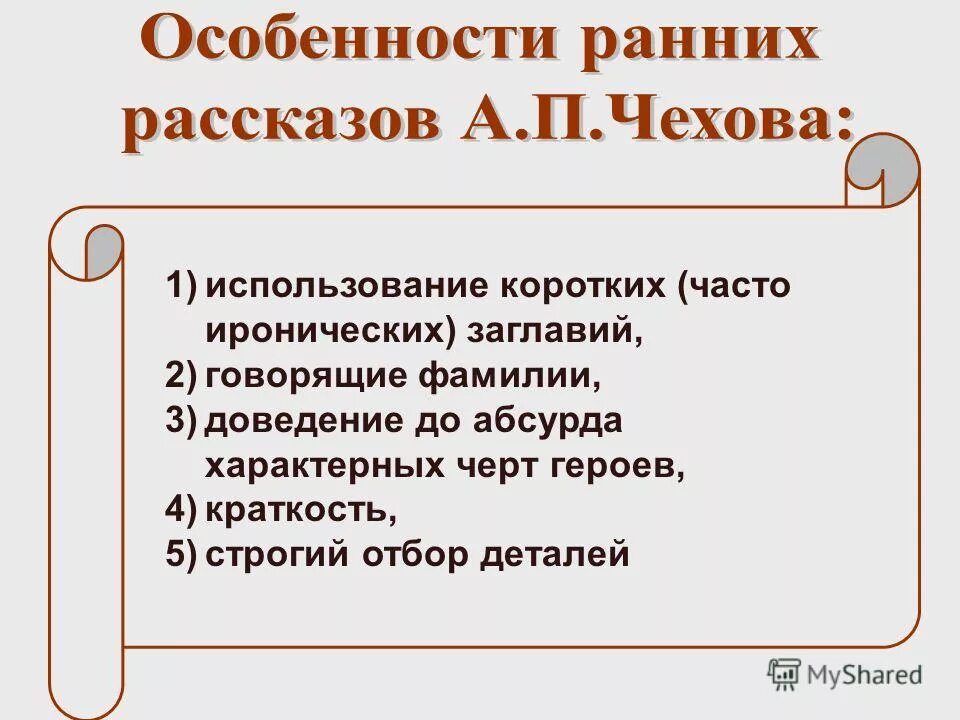 Особенности ранних рассказов А.П.Чехова:

1) использование коротких (часто иронических) заглавий,
2) говорящие фамилии,
3) доведение до абсурда характерных черт героев,
4) краткость,
5) строгий отбор деталей

MyShared